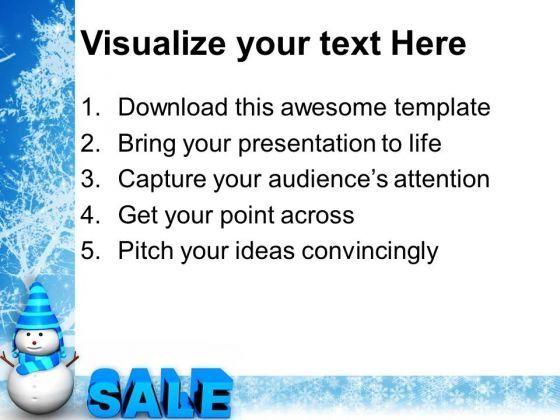 Visualize your text Here

1. Download this awesome template
2. Bring your presentation to life
3. Capture your audience's attention
4. Get your point across
5. Pitch your ideas convincingly

SALE